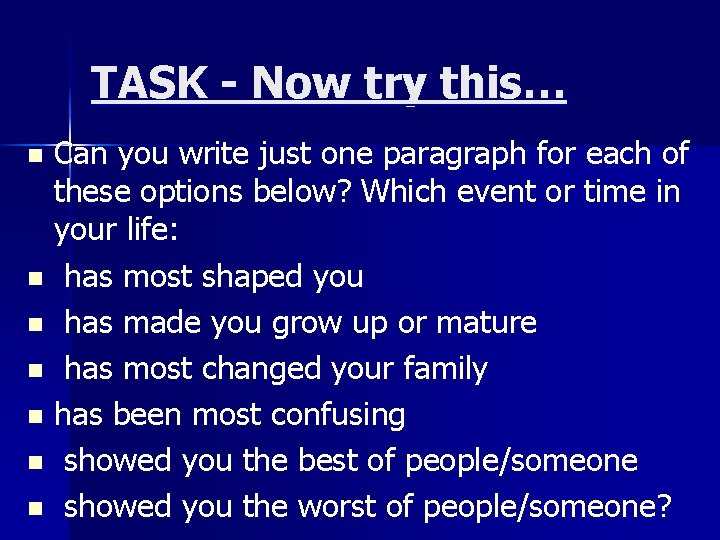 TASK - Now try this…

- Can you write just one paragraph for each of these options below? Which event or time in your life:
- has most shaped you
- has made you grow up or mature
- has most changed your family
- has been most confusing
- showed you the best of people/someone
- showed you the worst of people/someone?